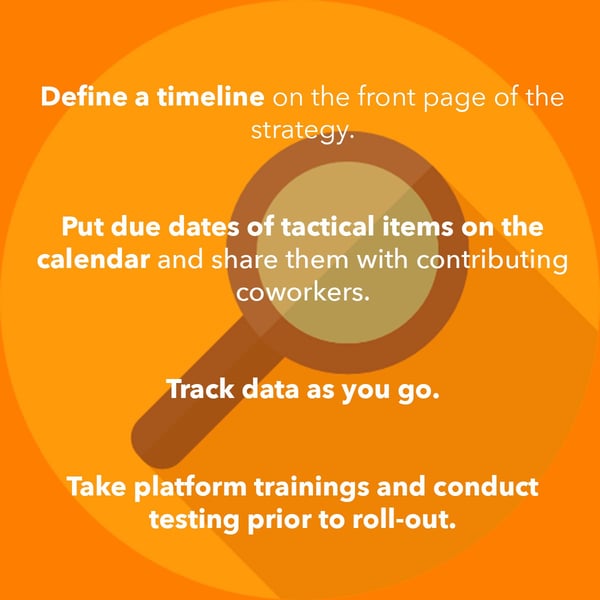 Define a timeline on the front page of the strategy.

Put due dates of tactical items on the calendar and share them with contributing coworkers.

Track data as you go.

Take platform trainings and conduct testing prior to roll-out.